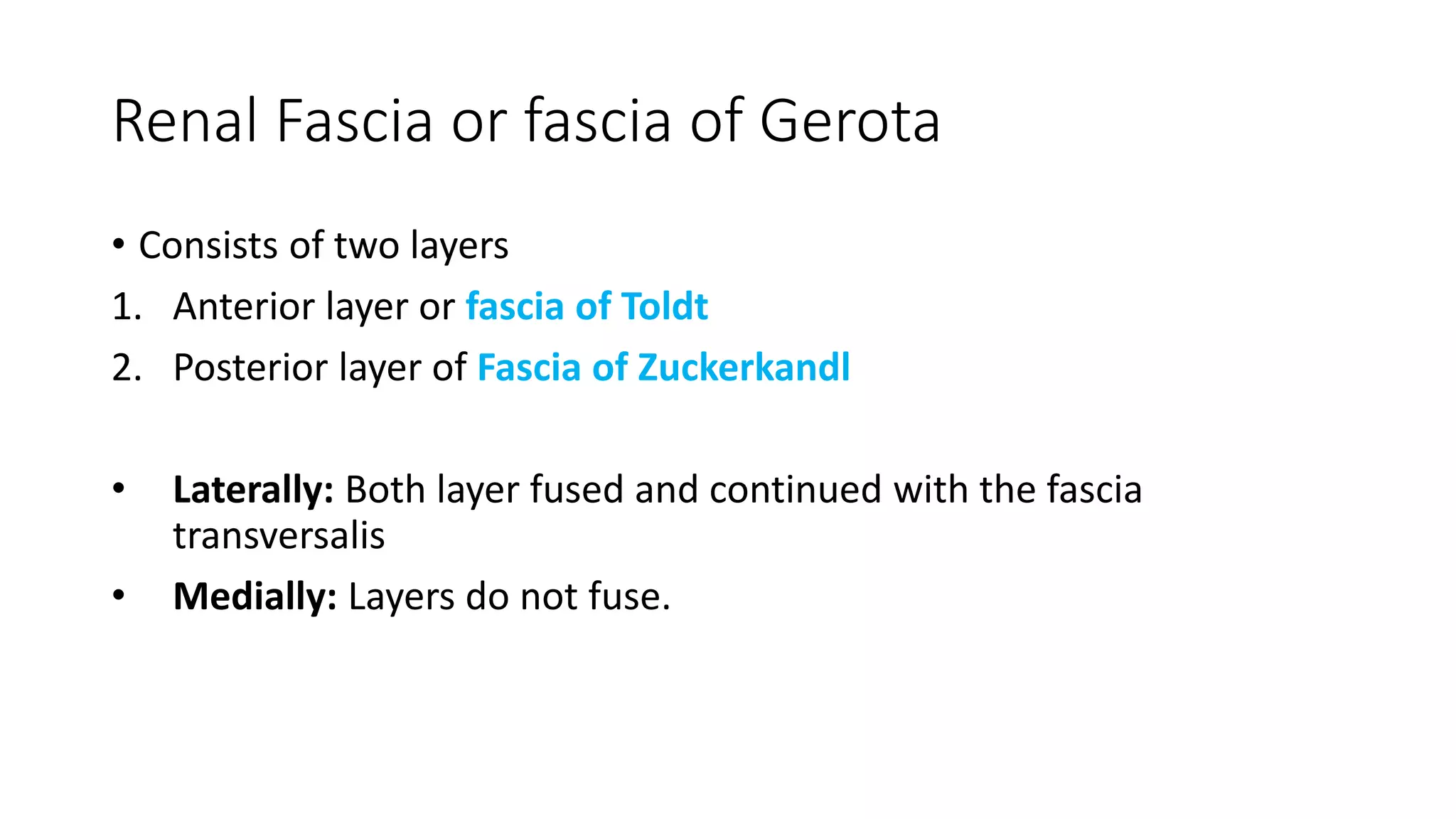 Renal Fascia or fascia of Gerota

• Consists of two layers
1. Anterior layer or fascia of Toldt
2. Posterior layer of Fascia of Zuckerkandl

• Laterally: Both layer fused and continued with the fascia transversalis
• Medially: Layers do not fuse.